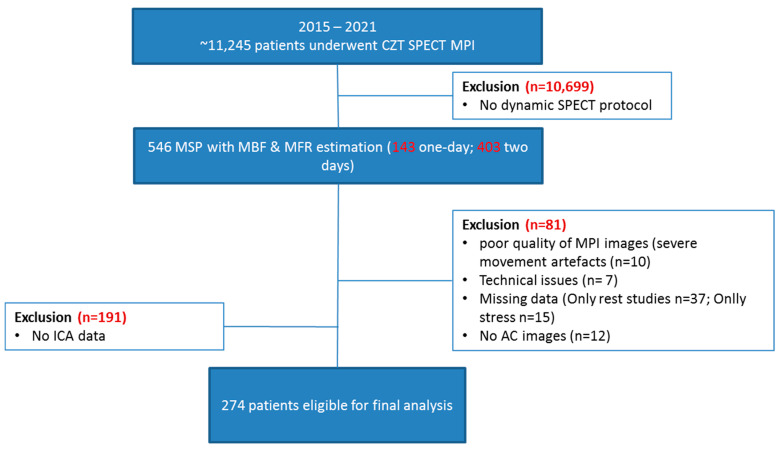 2015 – 2021
~11,245 patients underwent CZT SPECT MPI

Exclusion (n=10,699)
• No dynamic SPECT protocol

546 MSP with MBF & MFR estimation (143 one-day; 403 two days)

Exclusion (n=81)
• poor quality of MPI images (severe movement artefacts (n=10)
• Technical issues (n= 7)
• Missing data (Only rest studies n=37; Onlly stress n=15)
• No AC images (n=12)

Exclusion (n=191)
• No ICA data

274 patients eligible for final analysis